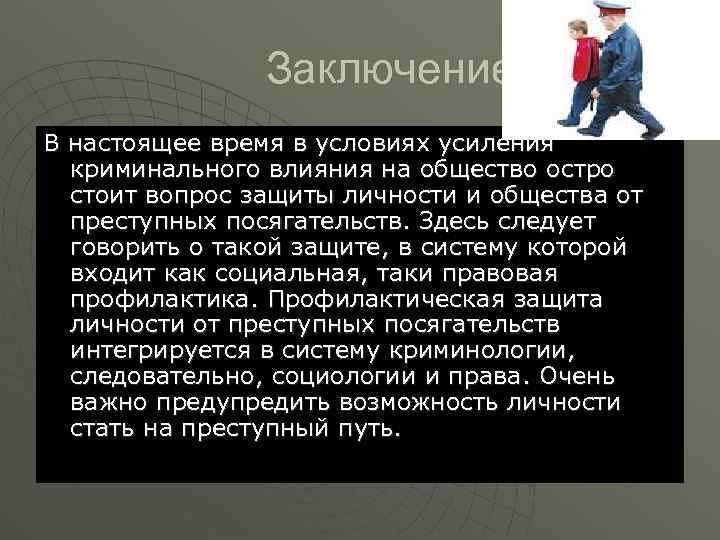 Заключение

В настоящее время в условиях усиления криминального влияния на общество остро стоит вопрос защиты личности и общества от преступных посягательств. Здесь следует говорить о такой защите, в систему которой входит как социальная, таки правовая профилактика. Профилактическая защита личности от преступных посягательств интегрируется в систему криминологии, следовательно, социологии и права. Очень важно предупредить возможность личности стать на преступный путь.